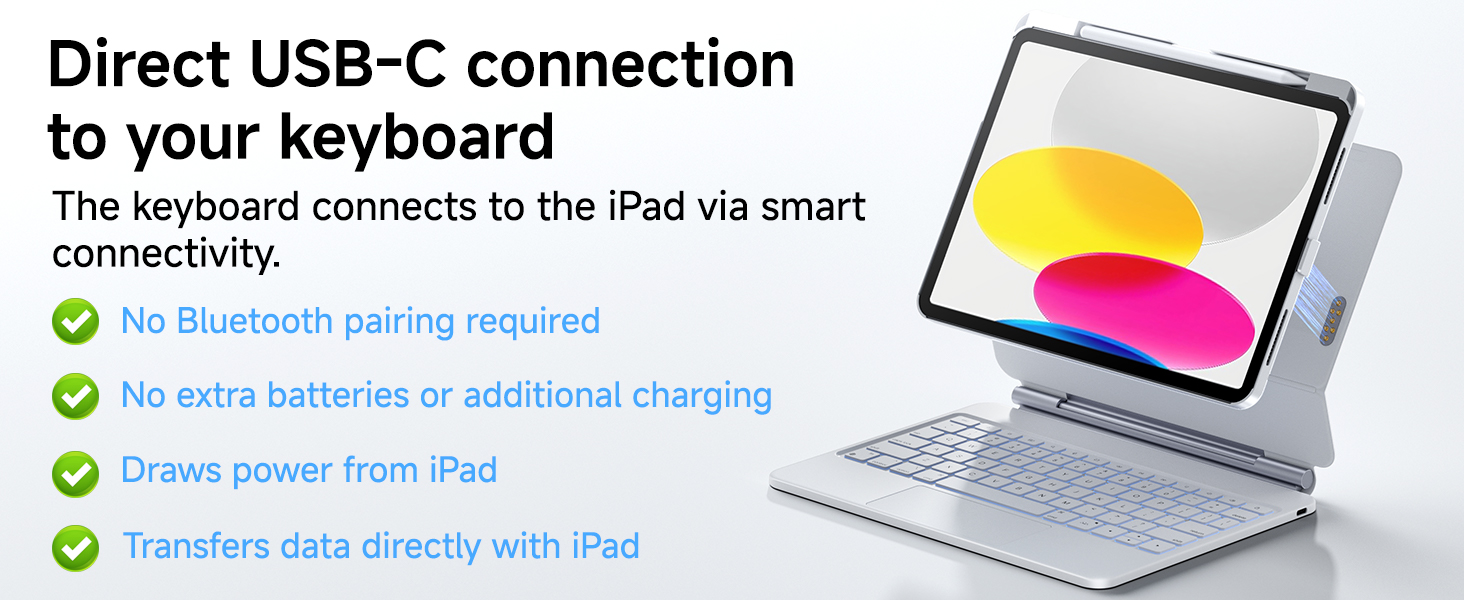 Direct USB-C connection to your keyboard

The keyboard connects to the iPad via smart connectivity.

No Bluetooth pairing required

No extra batteries or additional charging

Draws power from iPad

Transfers data directly with iPad